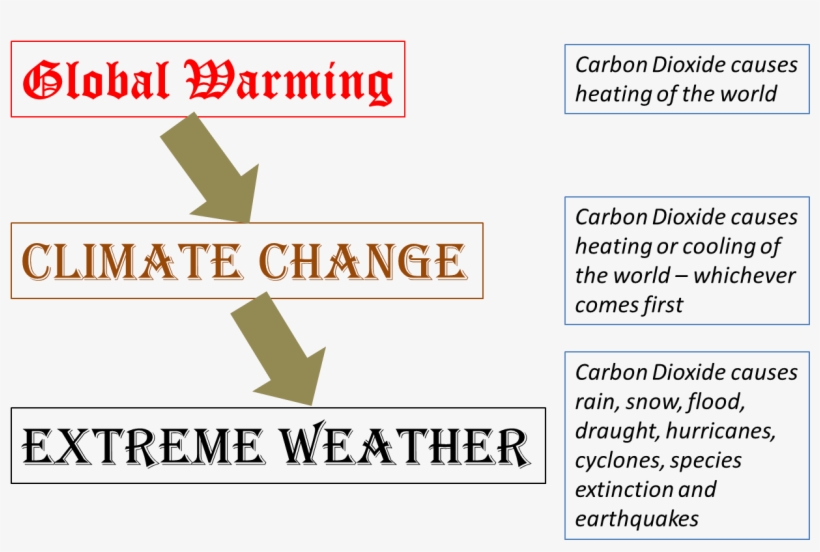 Global Warming

Carbon Dioxide causes heating of the world

CLIMATE CHANGE

Carbon Dioxide causes heating or cooling of the world – whichever comes first

EXTREME WEATHER

Carbon Dioxide causes rain, snow, flood, draught, hurricanes, cyclones, species extinction and earthquakes